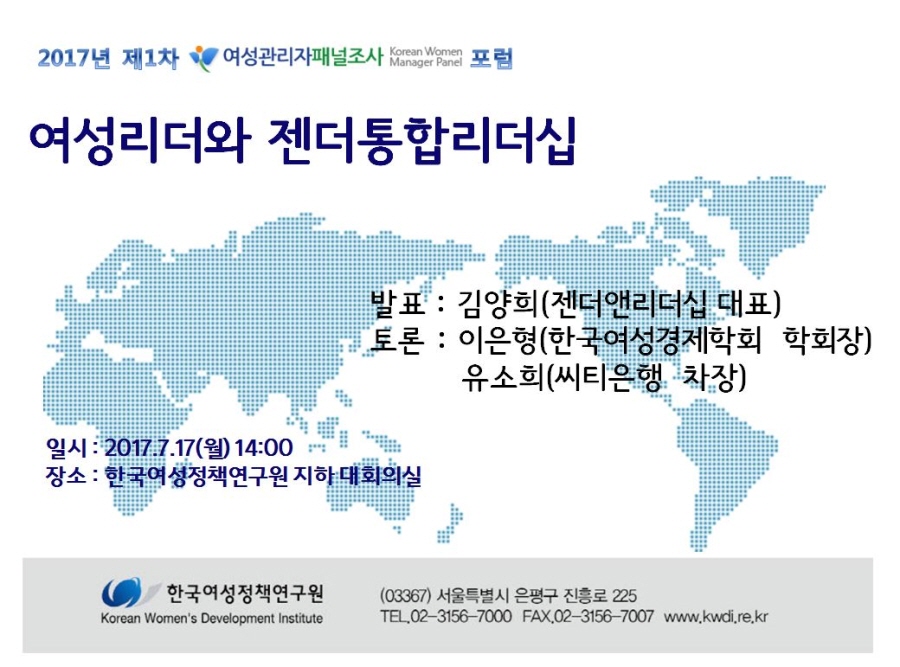 2017년 제1차 여성관리자패널조사 Korean Women Manager Panel 포럼

여성리더와 젠더통합리더십

발표 : 김양희(젠더앤리더십 대표)
토론 : 이은형(한국여성경제학회 학회장)
유소희(씨티은행 차장)

일시 : 2017.7.17(월) 14:00
장소 : 한국여성정책연구원 지하 대회의실

한국여성정책연구원
Korean Women's Development Institute

(03367) 서울특별시 은평구 진흥로 225
TEL.02-3156-7000 FAX.02-3156-7007 www.kwdi.re.kr